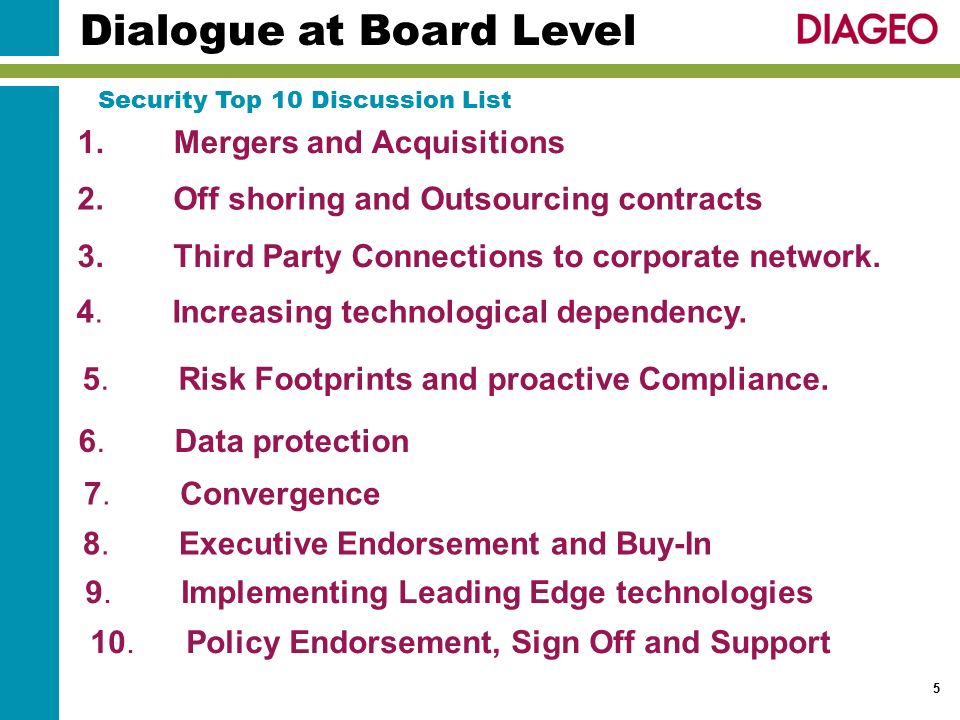 Dialogue at Board Level

DIAGEO

Security Top 10 Discussion List

1. Mergers and Acquisitions

2. Off shoring and Outsourcing contracts

3. Third Party Connections to corporate network.

4. Increasing technological dependency.

5. Risk Footprints and proactive Compliance.

6. Data protection

7. Convergence

8. Executive Endorsement and Buy-In

9. Implementing Leading Edge technologies

10. Policy Endorsement, Sign Off and Support

5